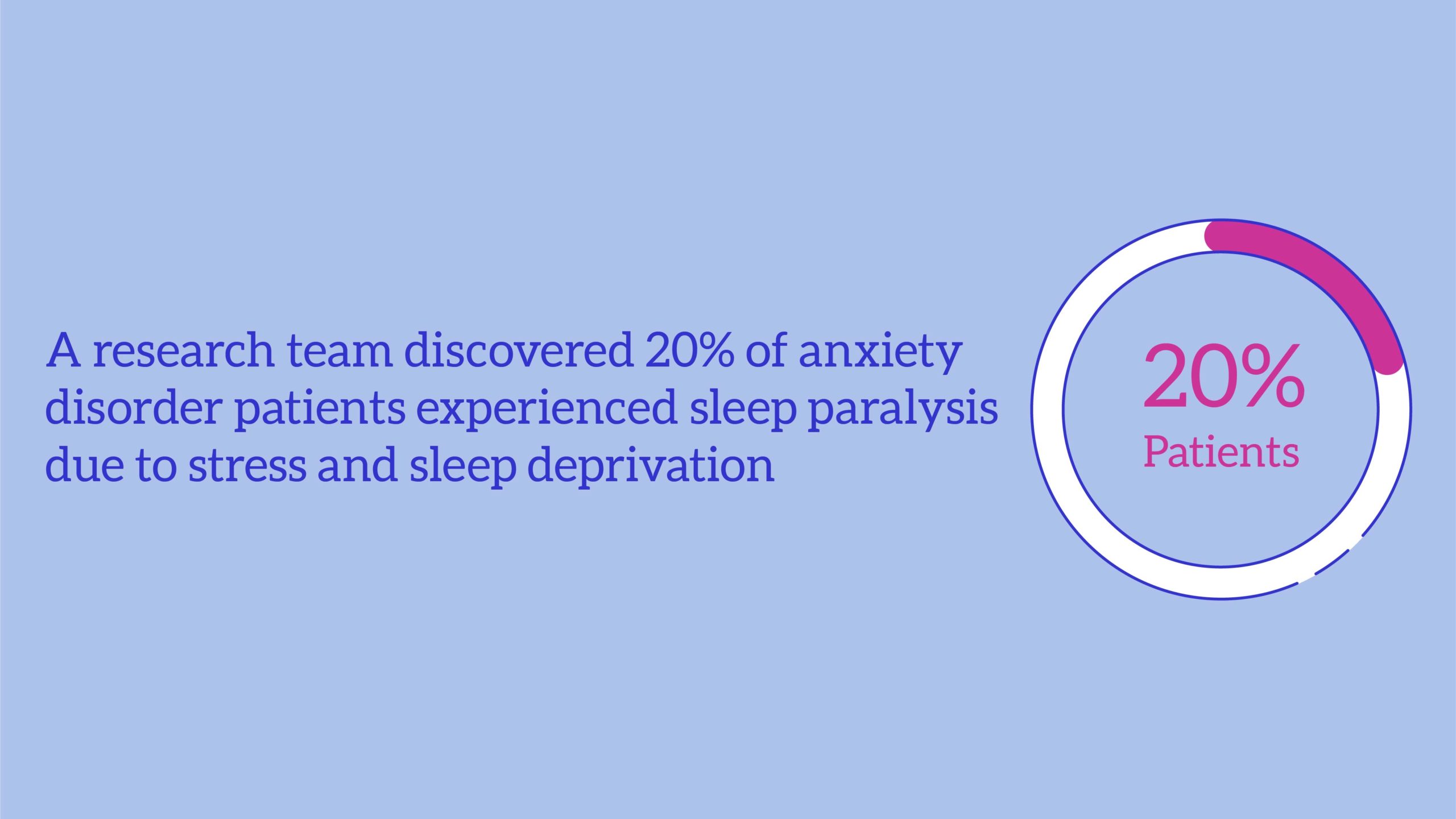 A research team discovered 20% of anxiety disorder patients experienced sleep paralysis due to stress and sleep deprivation

20%
Patients